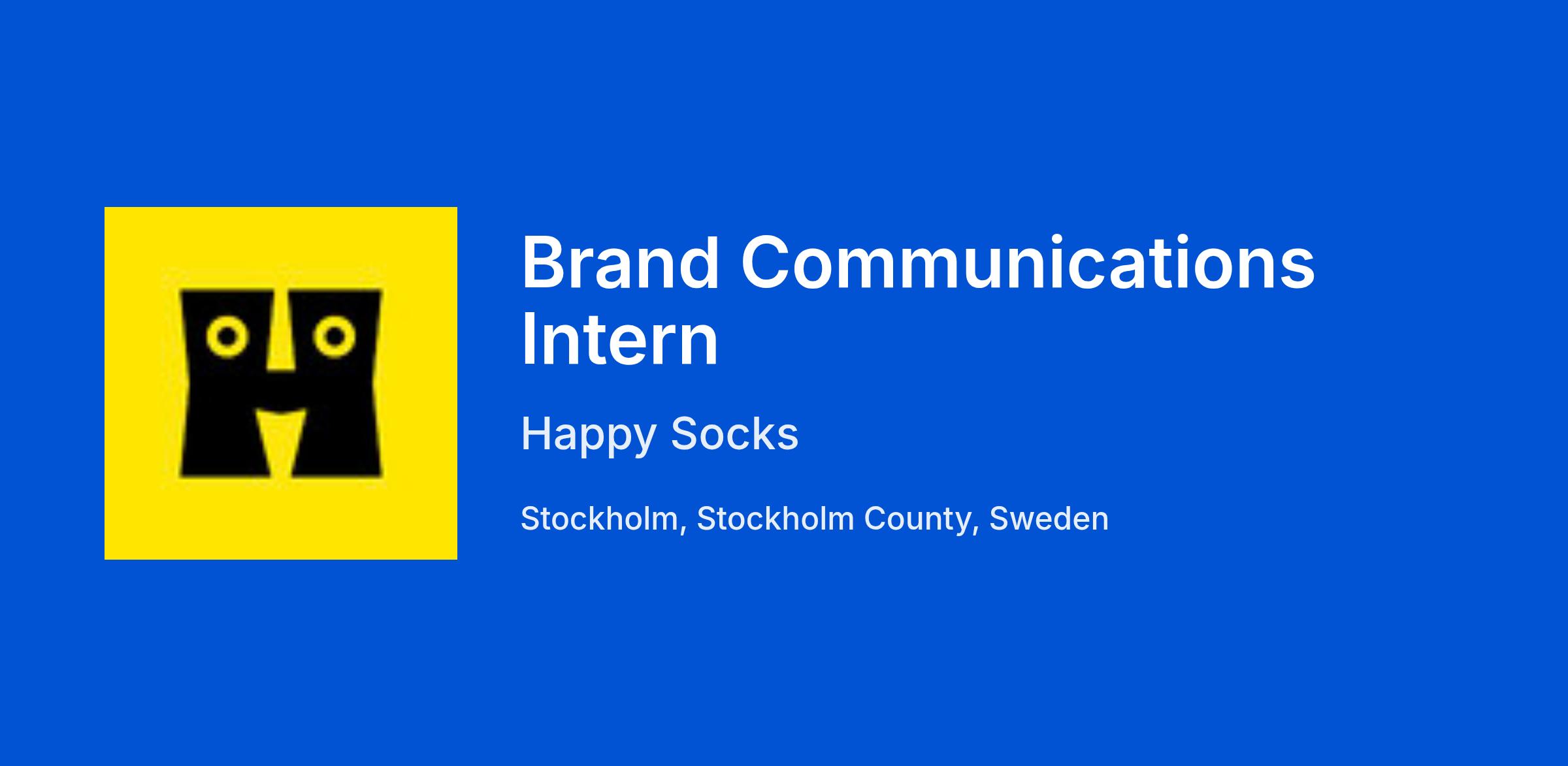 Brand Communications Intern

Happy Socks

Stockholm, Stockholm County, Sweden